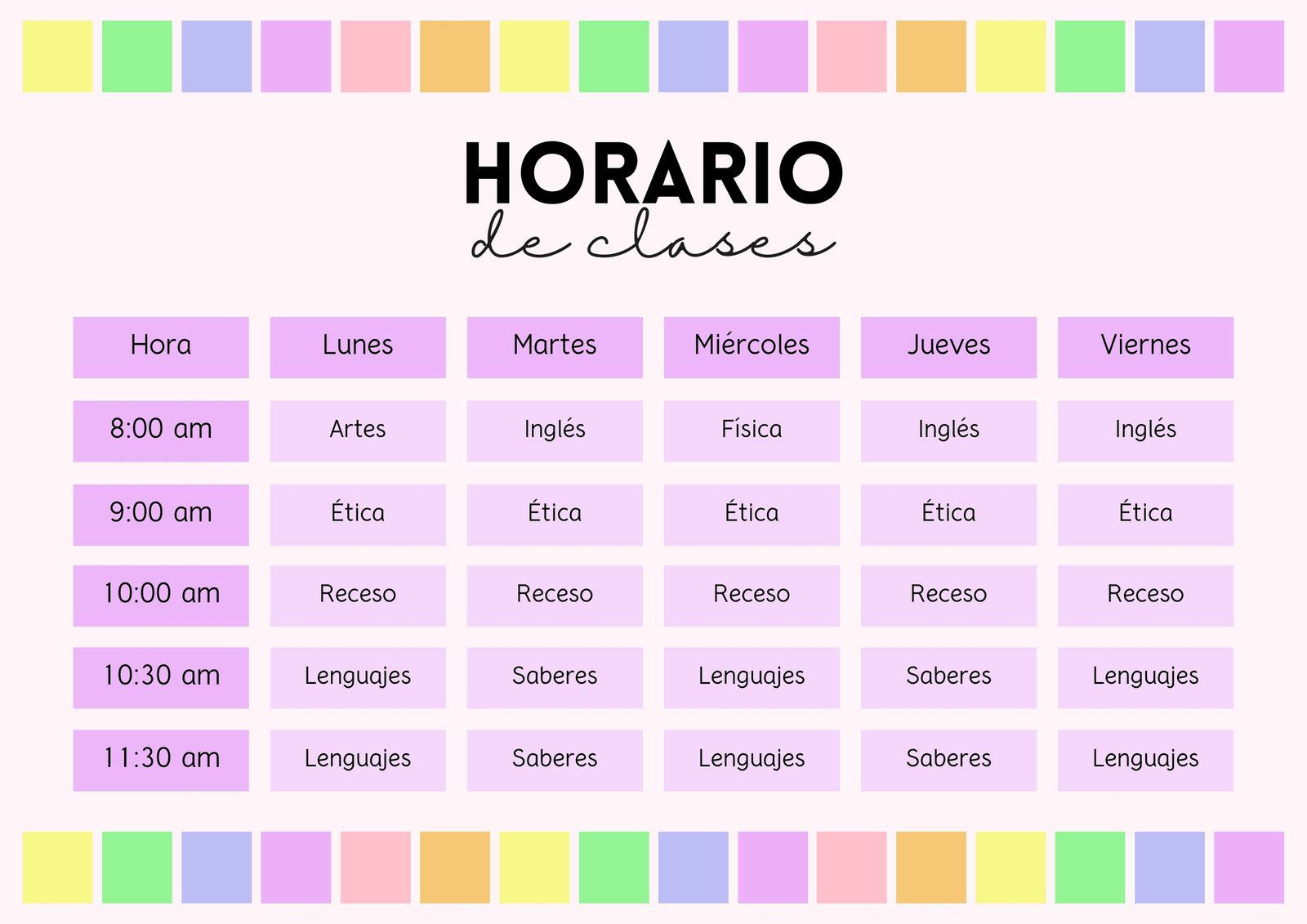 HORARIO
de clases

| Hora | Lunes | Martes | Miércoles | Jueves | Viernes |
|---|---|---|---|---|---|
| 8:00 am | Artes | Inglés | Física | Inglés | Inglés |
| 9:00 am | Ética | Ética | Ética | Ética | Ética |
| 10:00 am | Receso | Receso | Receso | Receso | Receso |
| 10:30 am | Lenguajes | Saberes | Lenguajes | Saberes | Lenguajes |
| 11:30 am | Lenguajes | Saberes | Lenguajes | Saberes | Lenguajes |